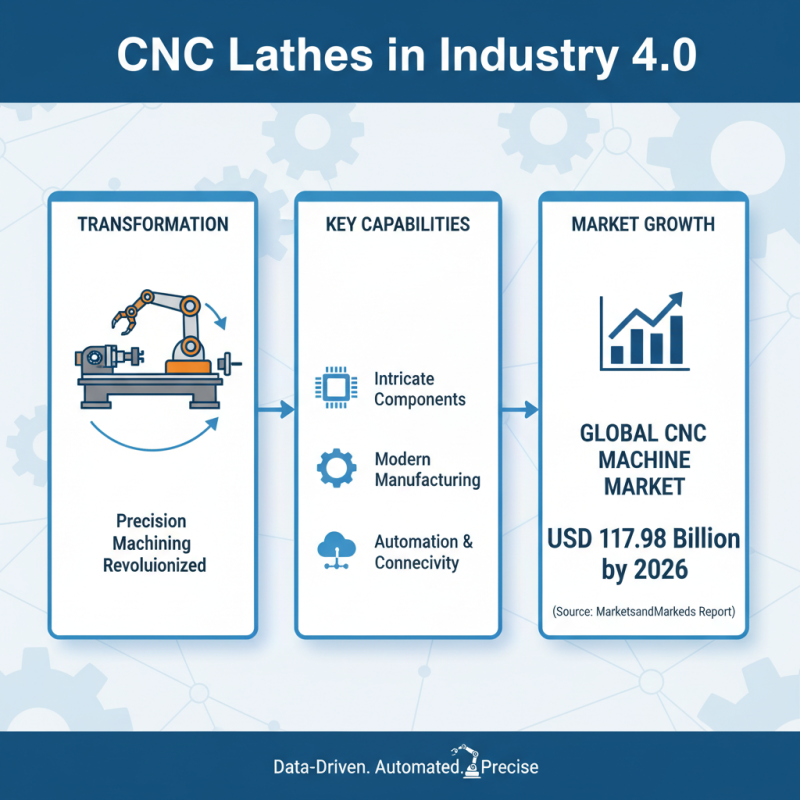 CNC Lathes in Industry 4.0

TRANSFORMATION

Precision Machining Revoluionized

KEY CAPABILITIES

Intricate Components

Modern Manufacturing

Automation & Connecivity

MARKET GROWTH

GLOBAL CNC MACHINE MARKET

USD 117.98 Billion by 2026

(Source: MarketsandMarkeds Report)

Data-Driven. Automated. Precise